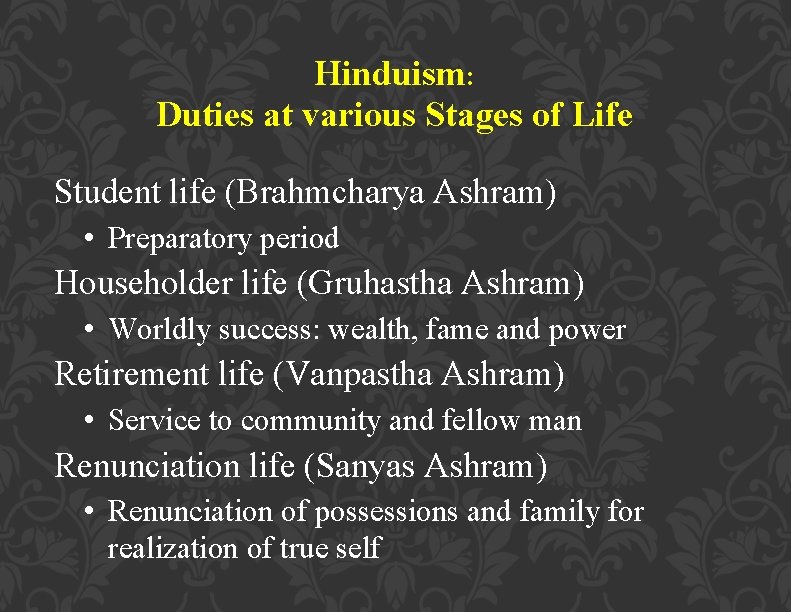 Hinduism:
Duties at various Stages of Life

Student life (Brahmcharya Ashram)
• Preparatory period
Householder life (Gruhastha Ashram)
• Worldly success: wealth, fame and power
Retirement life (Vanpastha Ashram)
• Service to community and fellow man
Renunciation life (Sanyas Ashram)
• Renunciation of possessions and family for realization of true self